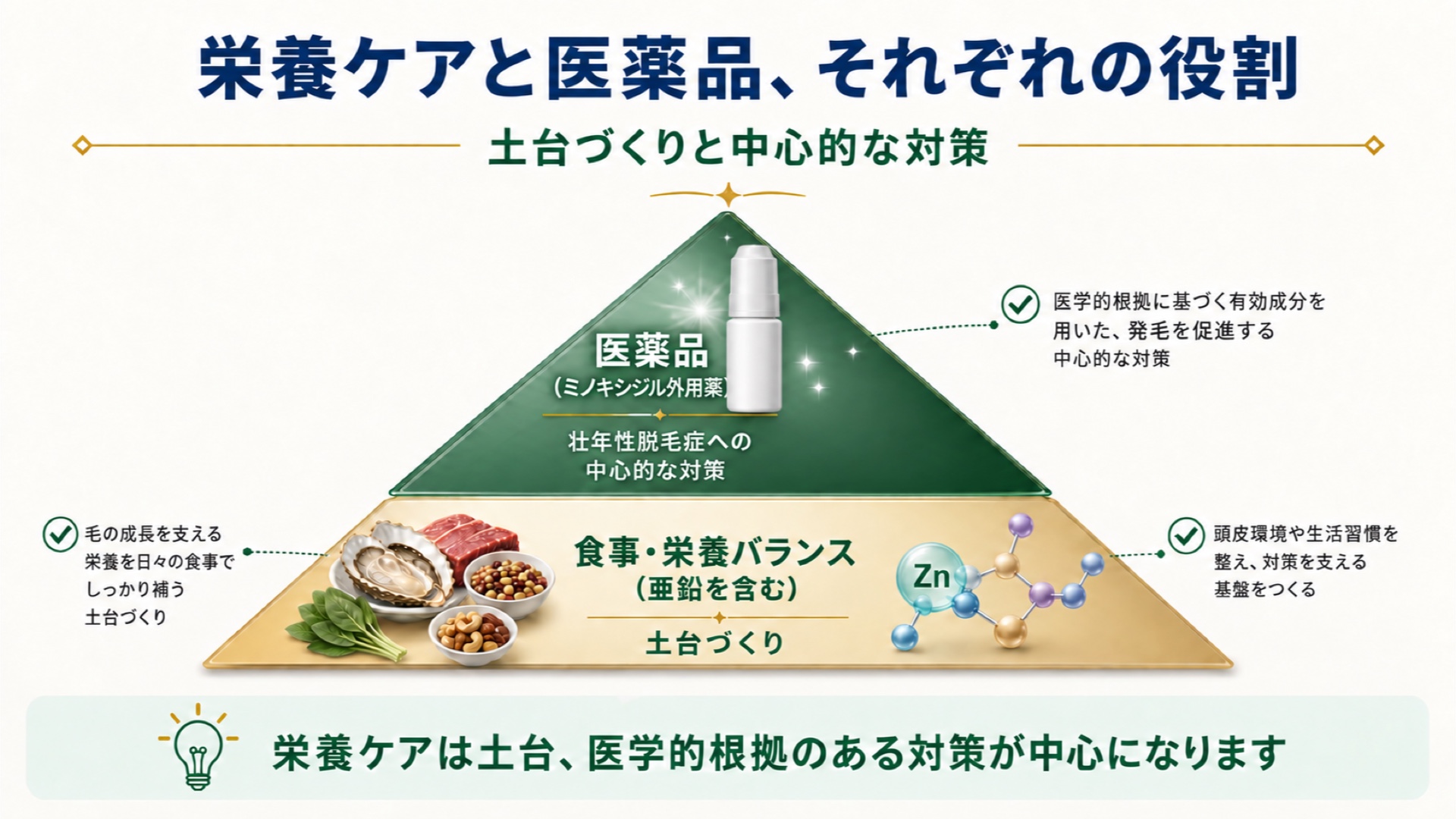 栄養ケアと医薬品、それぞれの役割

土台づくりと中心的な対策

医薬品
(ミノキシジル外用薬)

壮年性脱毛症への中心的な対策

医学的根拠に基づく有効成分を用いた、発毛を促進する中心的な対策

毛の成長を支える栄養を日々の食事でしっかり補う土台づくり

食事・栄養バランス
(亜鉛を含む)

土台づくり

Zn

頭皮環境や生活習慣を整え、対策を支える基盤をつくる

栄養ケアは土台、医学的根拠のある対策が中心になります